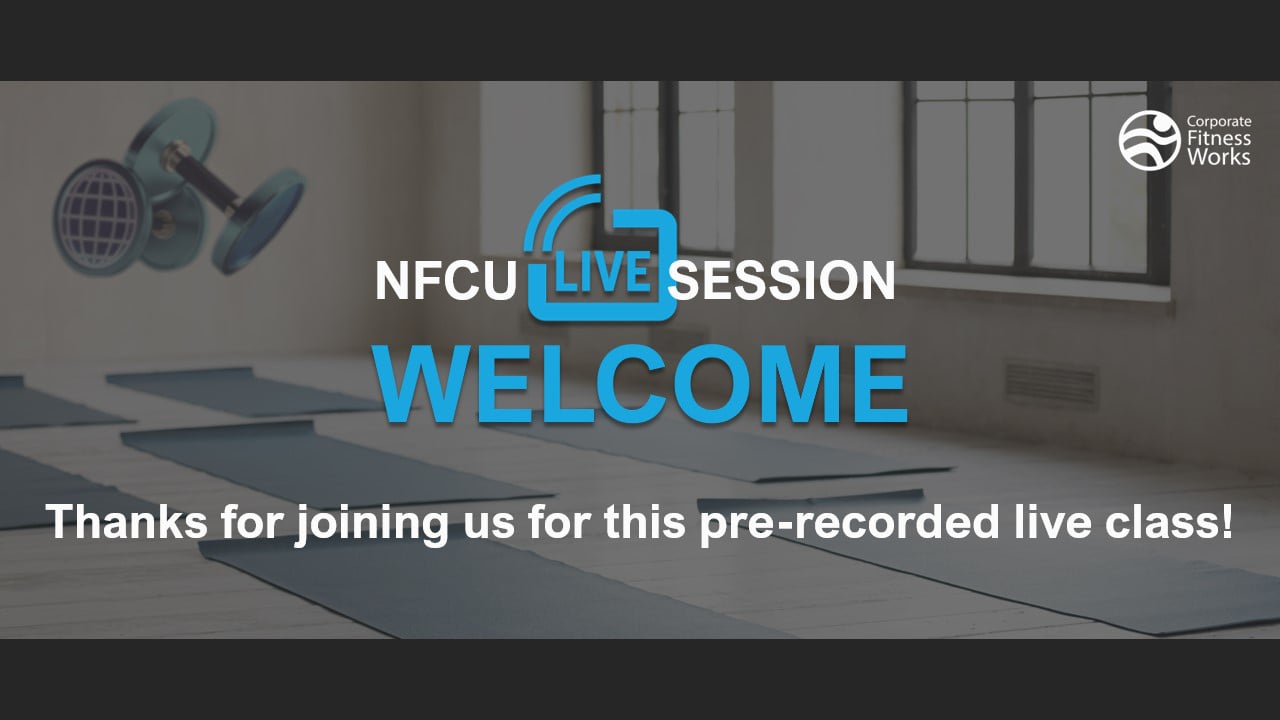 Corporate Fitness Works

NFCU LIVE SESSION

WELCOME

Thanks for joining us for this pre-recorded live class!